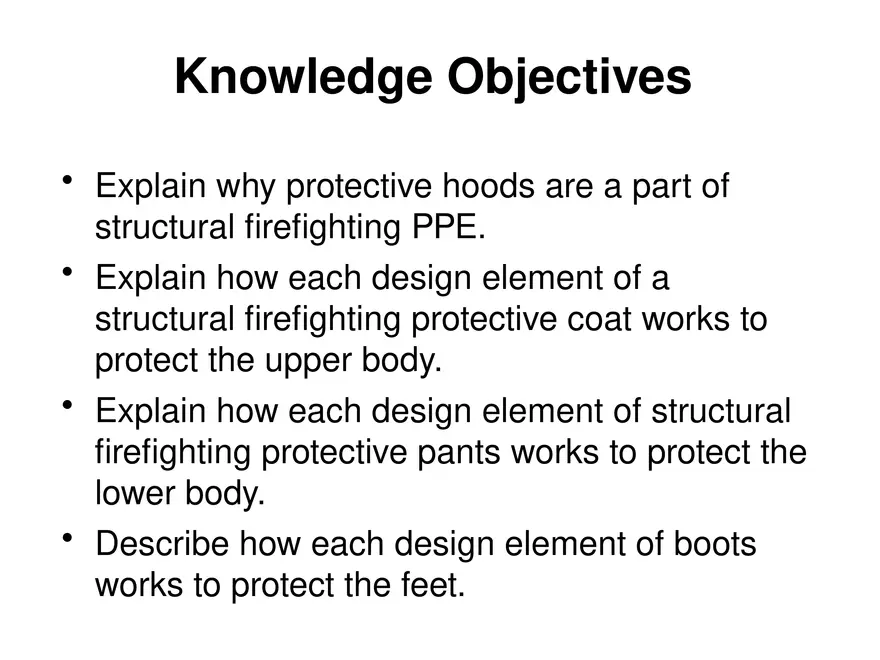 Knowledge Objectives

• Explain why protective hoods are a part of structural firefighting PPE.
• Explain how each design element of a structural firefighting protective coat works to protect the upper body.
• Explain how each design element of structural firefighting protective pants works to protect the lower body.
• Describe how each design element of boots works to protect the feet.